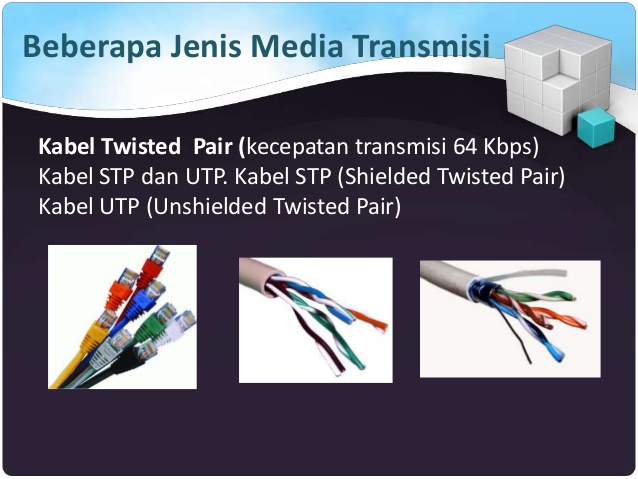 Beberapa Jenis Media Transmisi

Kabel Twisted Pair (kecepatan transmisi 64 Kbps)
Kabel STP dan UTP. Kabel STP (Shielded Twisted Pair)
Kabel UTP (Unshielded Twisted Pair)